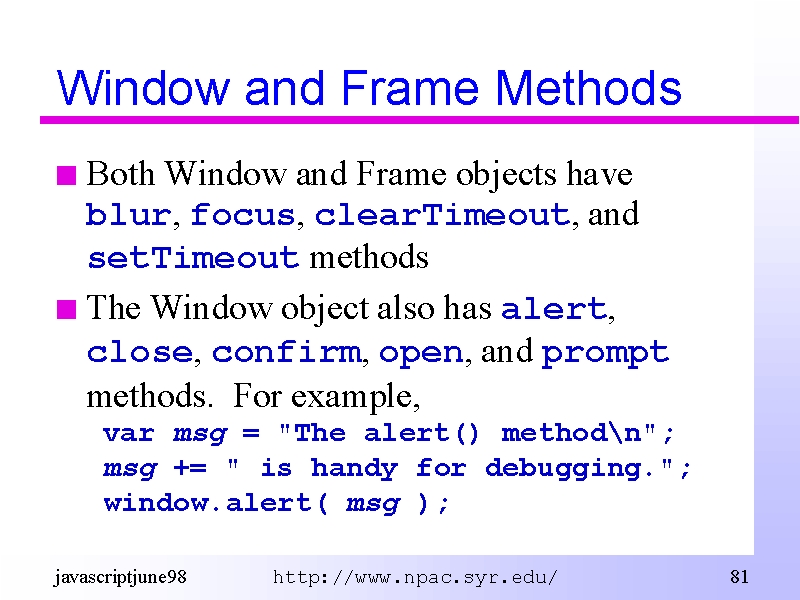 Window and Frame Methods

Both Window and Frame objects have blur, focus, clearTimeout, and setTimeout methods

The Window object also has alert, close, confirm, open, and prompt methods. For example,

var msg = "The alert() method\n";
msg += " is handy for debugging.";
window.alert( msg );

javascriptjune98 http://www.npac.syr.edu/ 81